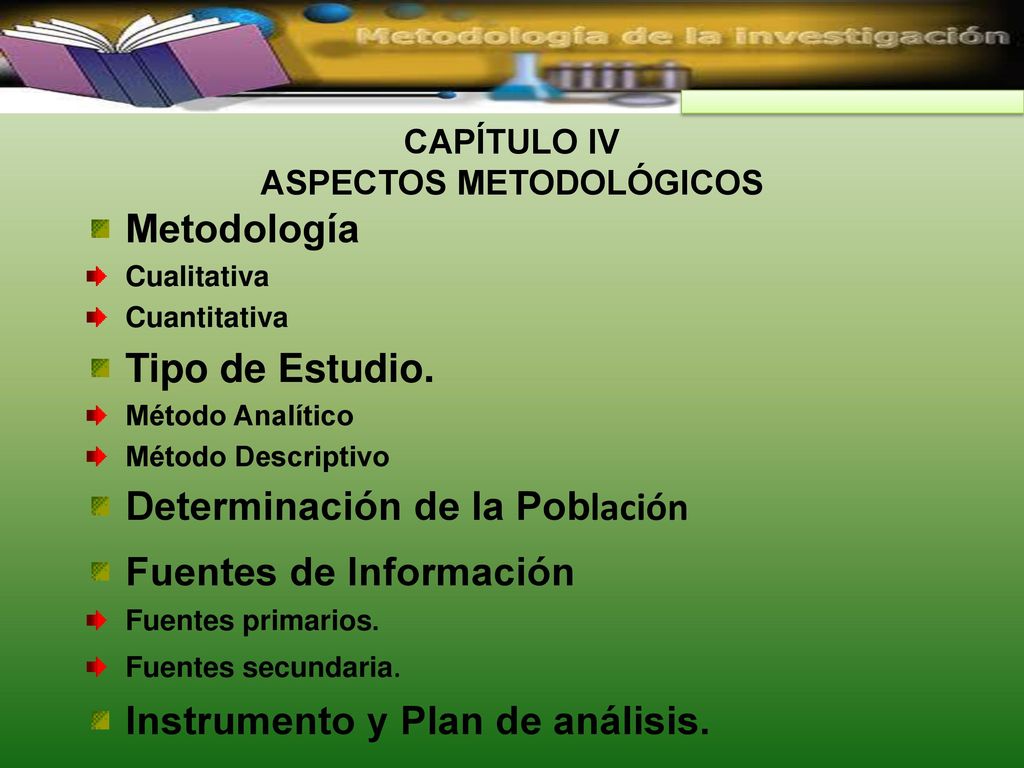 Metodología de la investigación

CAPÍTULO IV
ASPECTOS METODOLÓGICOS

Metodología
Cualitativa
Cuantitativa
Tipo de Estudio.
Método Analítico
Método Descriptivo
Determinación de la Población
Fuentes de Información
Fuentes primarios.
Fuentes secundaria.
Instrumento y Plan de análisis.